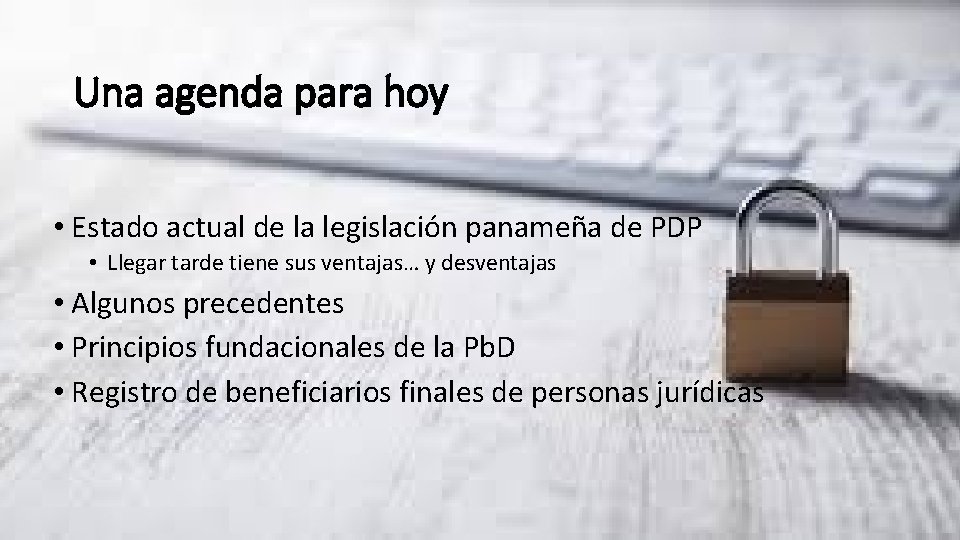 Una agenda para hoy

• Estado actual de la legislación panameña de PDP
  • Llegar tarde tiene sus ventajas… y desventajas
• Algunos precedentes
• Principios fundacionales de la PbD
• Registro de beneficiarios finales de personas jurídicas